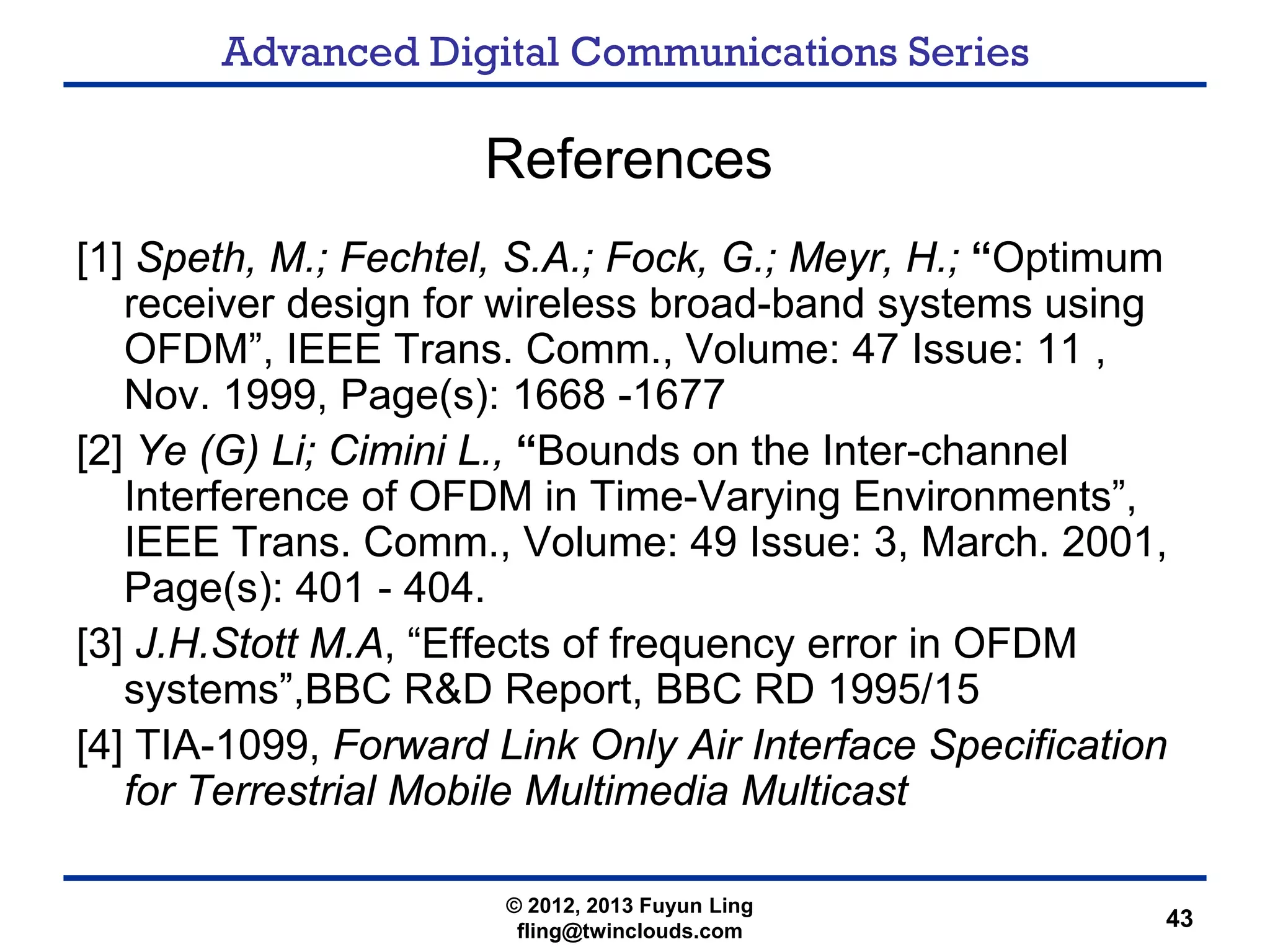 Advanced Digital Communications Series

References

[1] Speth, M.; Fechtel, S.A.; Fock, G.; Meyr, H.; “Optimum receiver design for wireless broad-band systems using OFDM”, IEEE Trans. Comm., Volume: 47 Issue: 11 , Nov. 1999, Page(s): 1668 -1677

[2] Ye (G) Li; Cimini L., “Bounds on the Inter-channel Interference of OFDM in Time-Varying Environments”, IEEE Trans. Comm., Volume: 49 Issue: 3, March. 2001, Page(s): 401 - 404.

[3] J.H.Stott M.A, “Effects of frequency error in OFDM systems”,BBC R&D Report, BBC RD 1995/15

[4] TIA-1099, Forward Link Only Air Interface Specification for Terrestrial Mobile Multimedia Multicast

© 2012, 2013 Fuyun Ling
fling@twinclouds.com

43